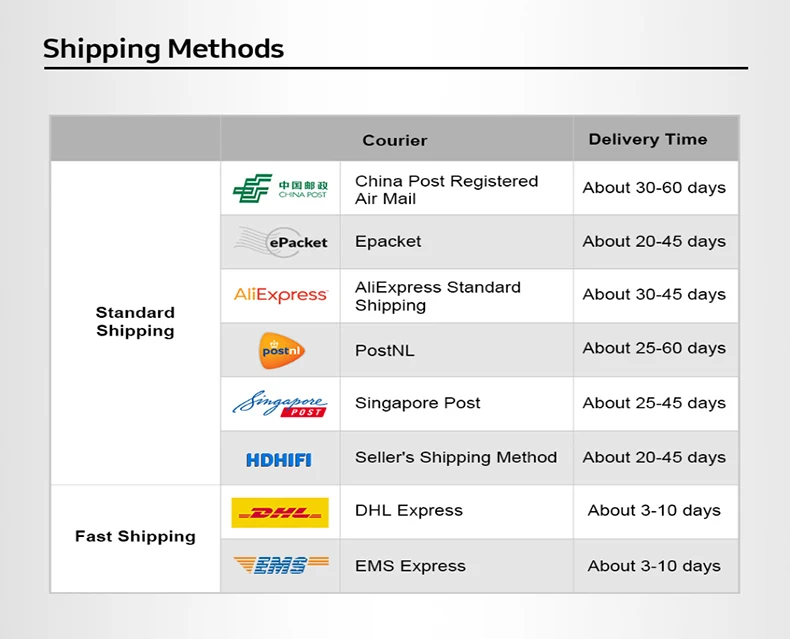 Shipping Methods

| | Courier | | Delivery Time |
|---|---|---|---|
| Standard Shipping | 中国邮政 CHINA POST | China Post Registered Air Mail | About 30-60 days |
| | ePacket | Epacket | About 20-45 days |
| | AliExpress | AliExpress Standard Shipping | About 30-45 days |
| | postnl | PostNL | About 25-60 days |
| | Singapore POST | Singapore Post | About 25-45 days |
| | HDHIFI | Seller's Shipping Method | About 20-45 days |
| Fast Shipping | DHL | DHL Express | About 3-10 days |
| | EMS | EMS Express | About 3-10 days |